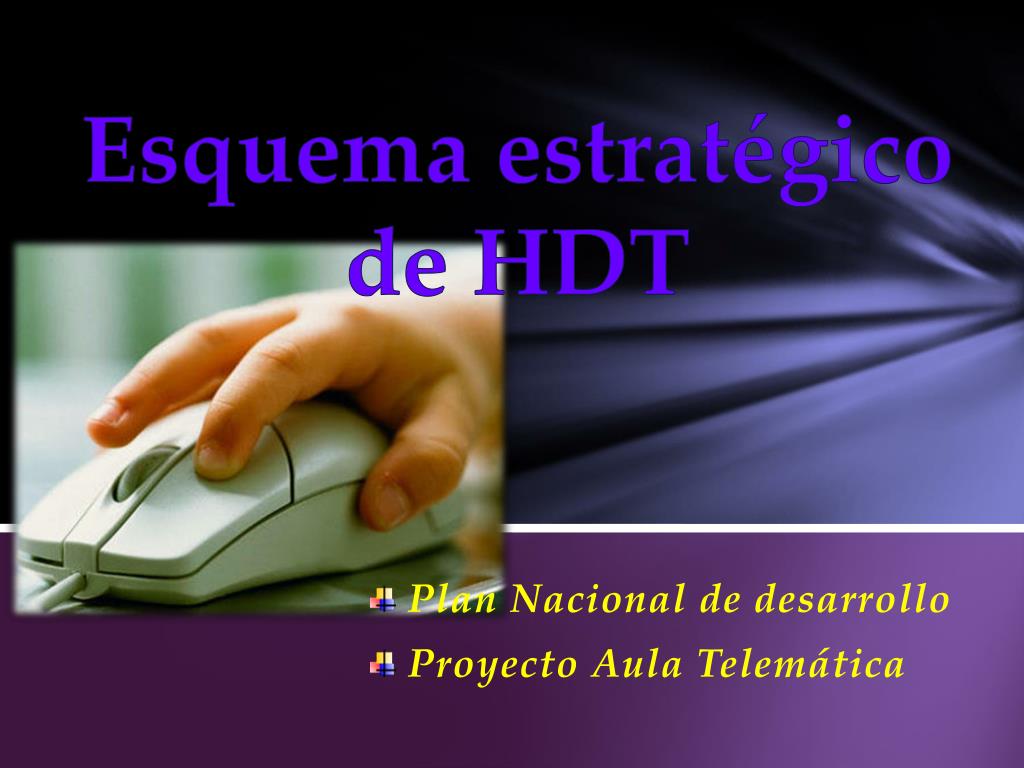 Esquema estratégico de HDT

Plan Nacional de desarrollo
Proyecto Aula Telemática